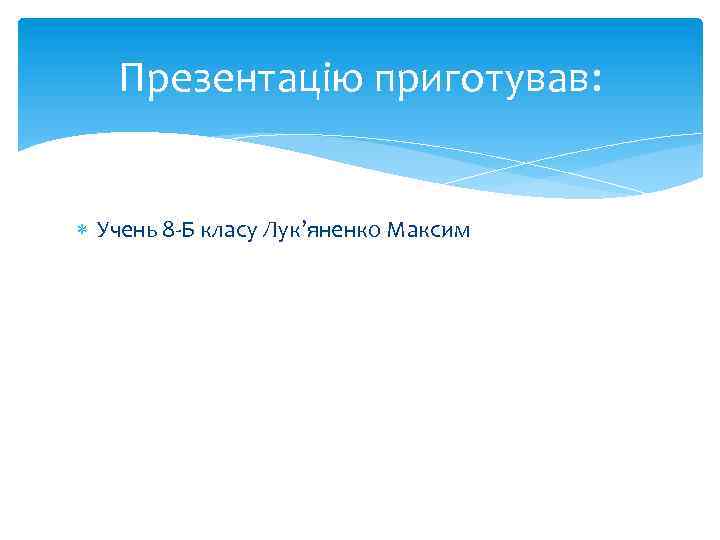 Презентацію приготував:

Учень 8-Б класу Лук’яненко Максим